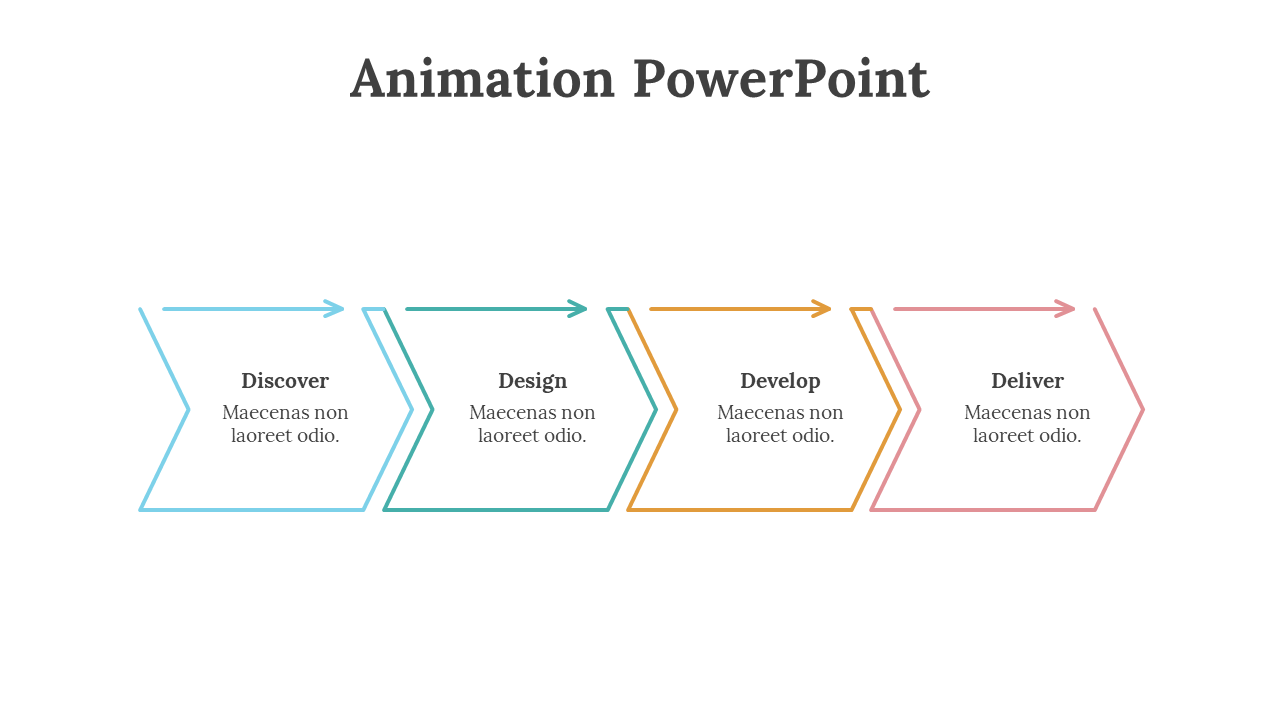 Animation PowerPoint

Discover
Maecenas non laoreet odio.

Design
Maecenas non laoreet odio.

Develop
Maecenas non laoreet odio.

Deliver
Maecenas non laoreet odio.